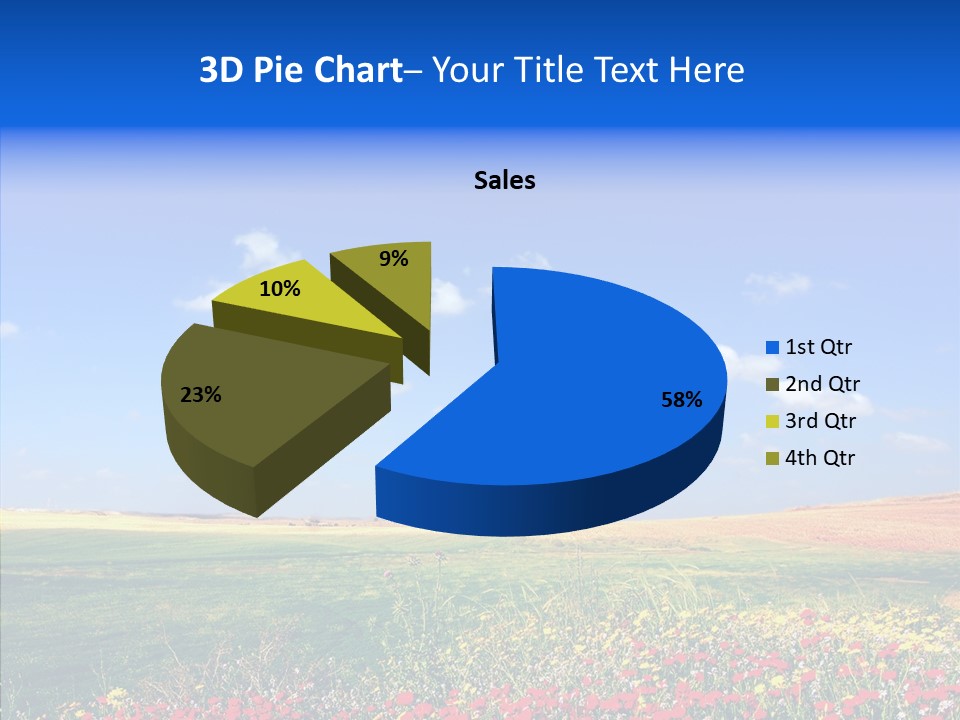 3D Pie Chart– Your Title Text Here

Sales

9%

10%

23%

58%

1st Qtr
2nd Qtr
3rd Qtr
4th Qtr